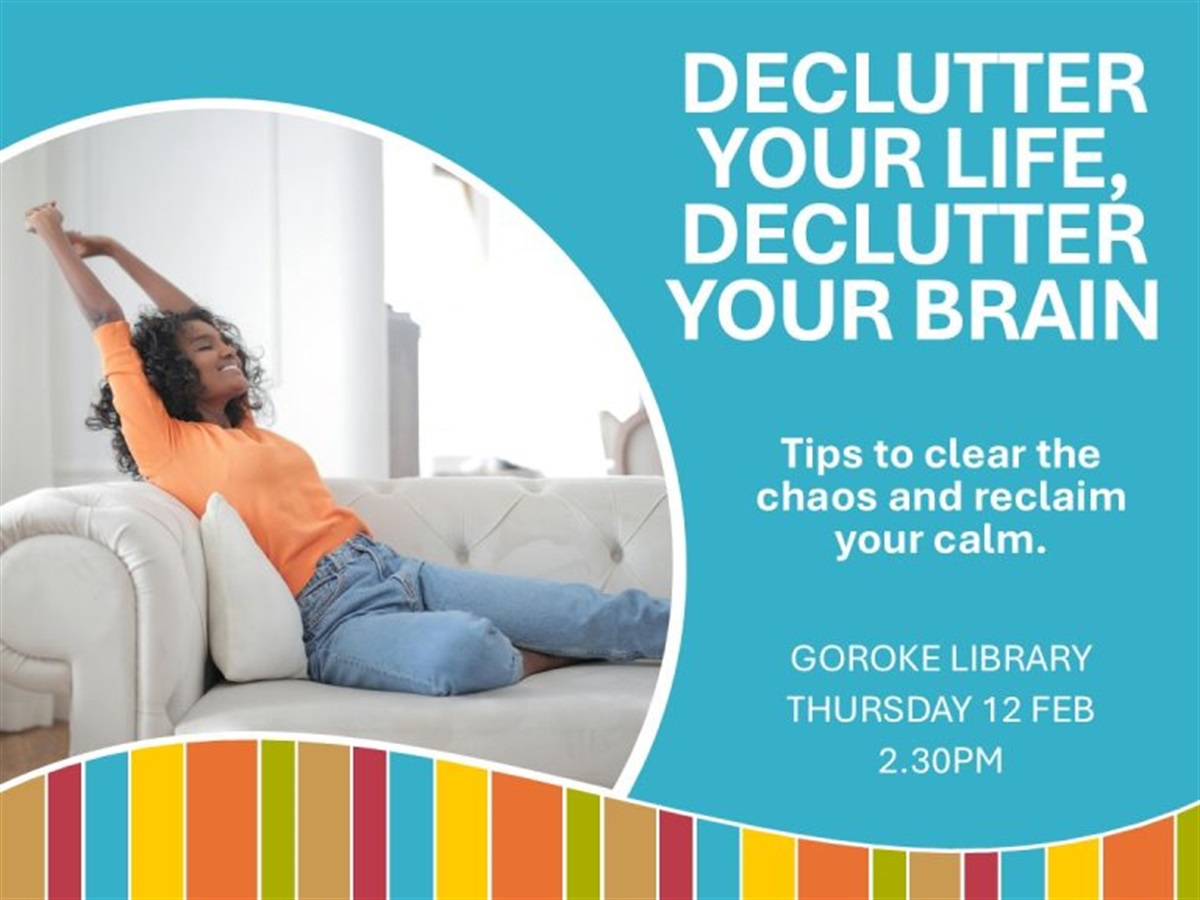 DECLUTTER YOUR LIFE, DECLUTTER YOUR BRAIN

Tips to clear the chaos and reclaim your calm.

GOROKE LIBRARY
THURSDAY 12 FEB
2.30PM